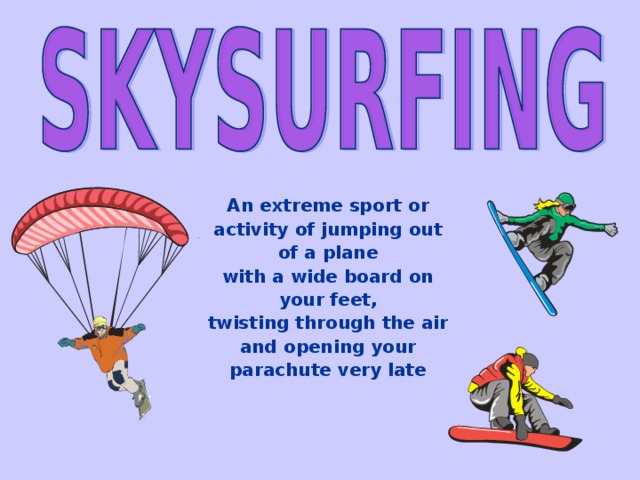 SKYSURFING

An extreme sport or activity of jumping out of a plane with a wide board on your feet, twisting through the air and opening your parachute very late